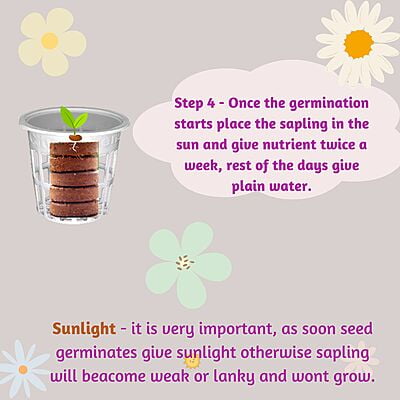 Step 4 - Once the germination starts place the sapling in the sun and give nutrient twice a week, rest of the days give plain water.

Sunlight - it is very important, as soon seed germinates give sunlight otherwise sapling will beacome weak or lanky and wont grow.